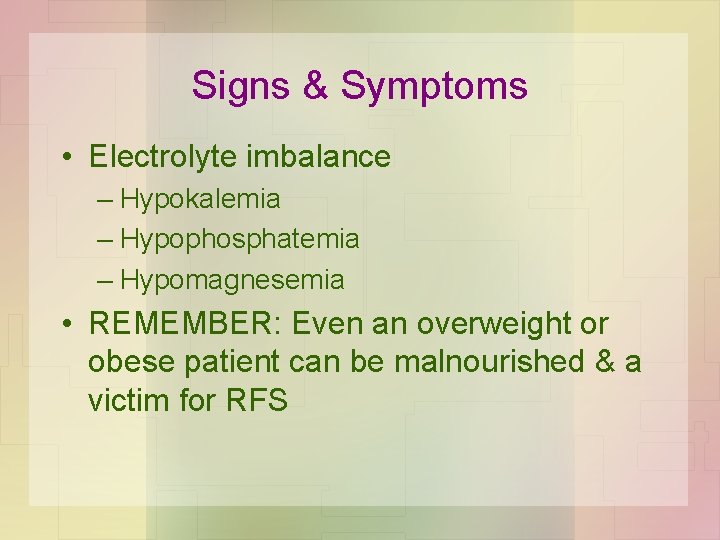 Signs & Symptoms

• Electrolyte imbalance
– Hypokalemia
– Hypophosphatemia
– Hypomagnesemia
• REMEMBER: Even an overweight or obese patient can be malnourished & a victim for RFS